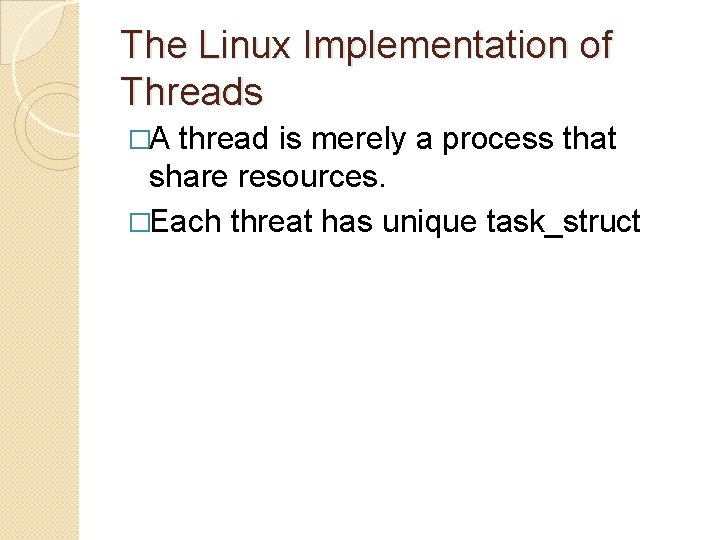 The Linux Implementation of Threads

□A thread is merely a process that share resources.

□Each threat has unique task_struct